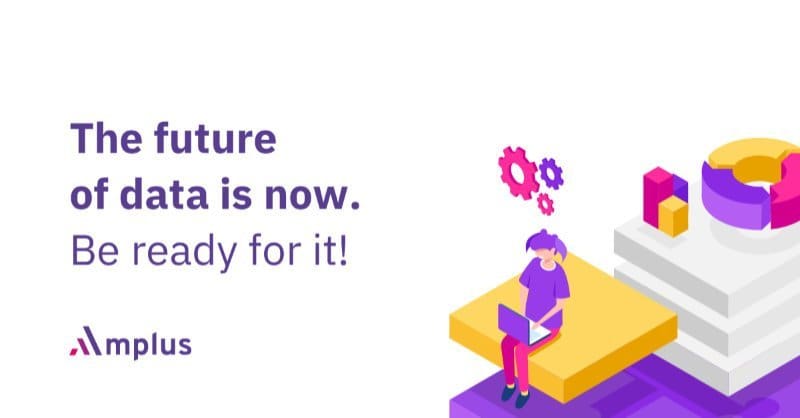 The future of data is now.
Be ready for it!

Amplus